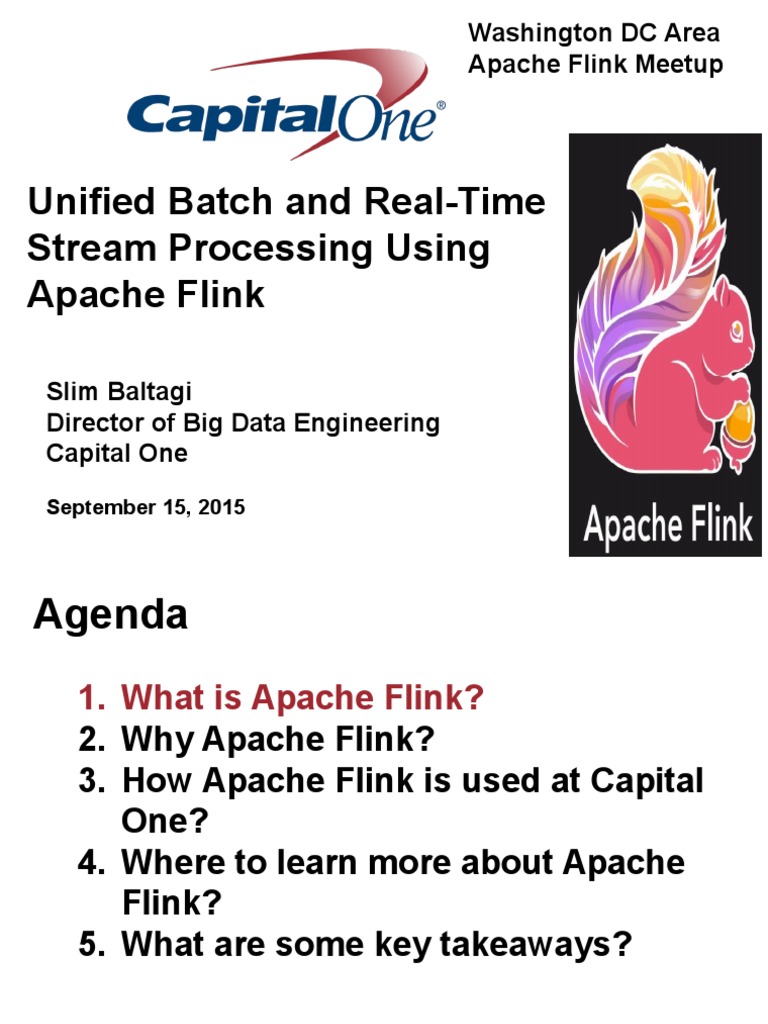 Washington DC Area
Apache Flink Meetup

CapitalOne®

Unified Batch and Real-Time Stream Processing Using Apache Flink

Slim Baltagi
Director of Big Data Engineering
Capital One

September 15, 2015

Apache Flink

Agenda

1. What is Apache Flink?
2. Why Apache Flink?
3. How Apache Flink is used at Capital One?
4. Where to learn more about Apache Flink?
5. What are some key takeaways?